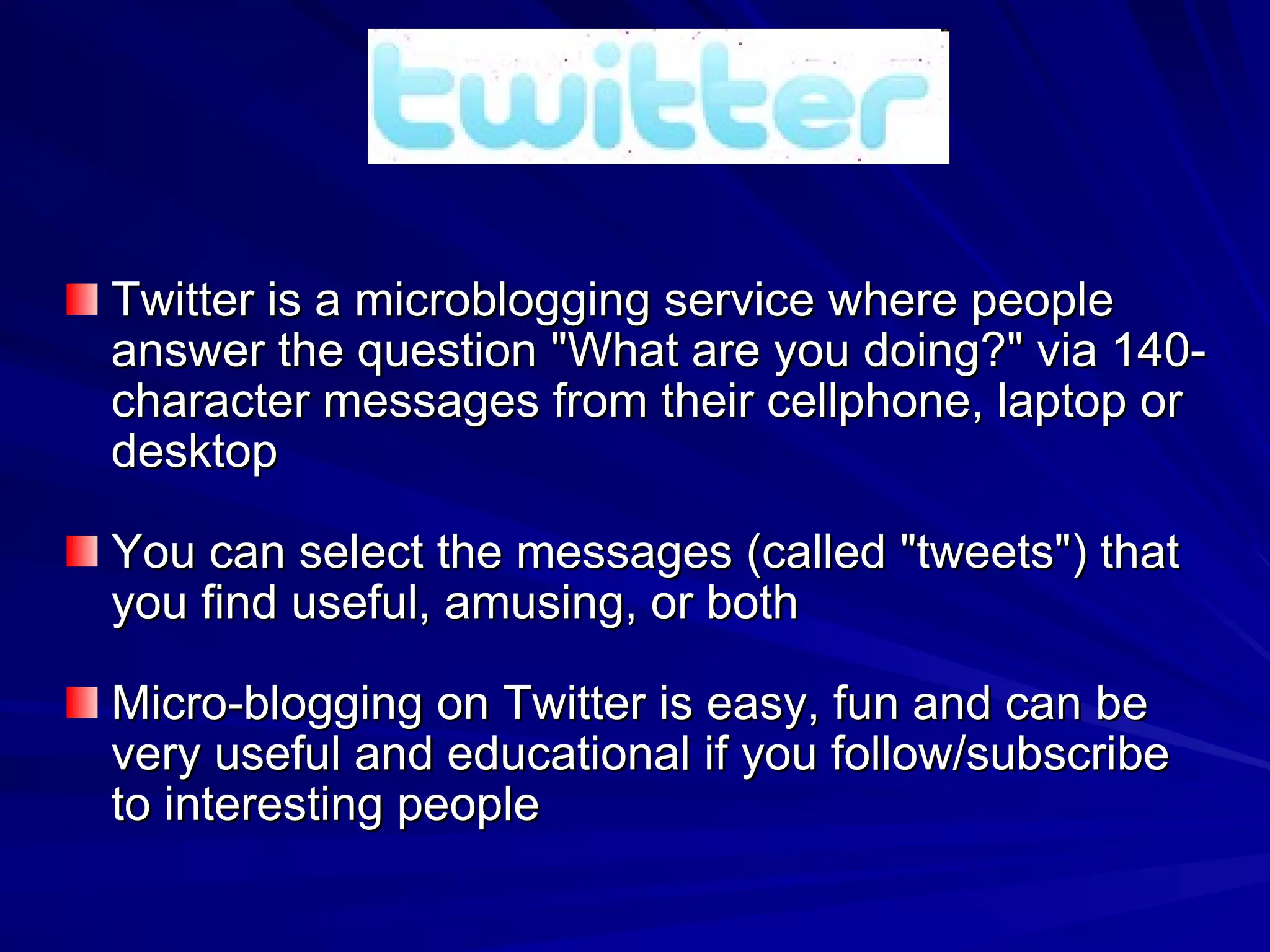 twitter

Twitter is a microblogging service where people answer the question "What are you doing?" via 140-character messages from their cellphone, laptop or desktop

You can select the messages (called "tweets") that you find useful, amusing, or both

Micro-blogging on Twitter is easy, fun and can be very useful and educational if you follow/subscribe to interesting people